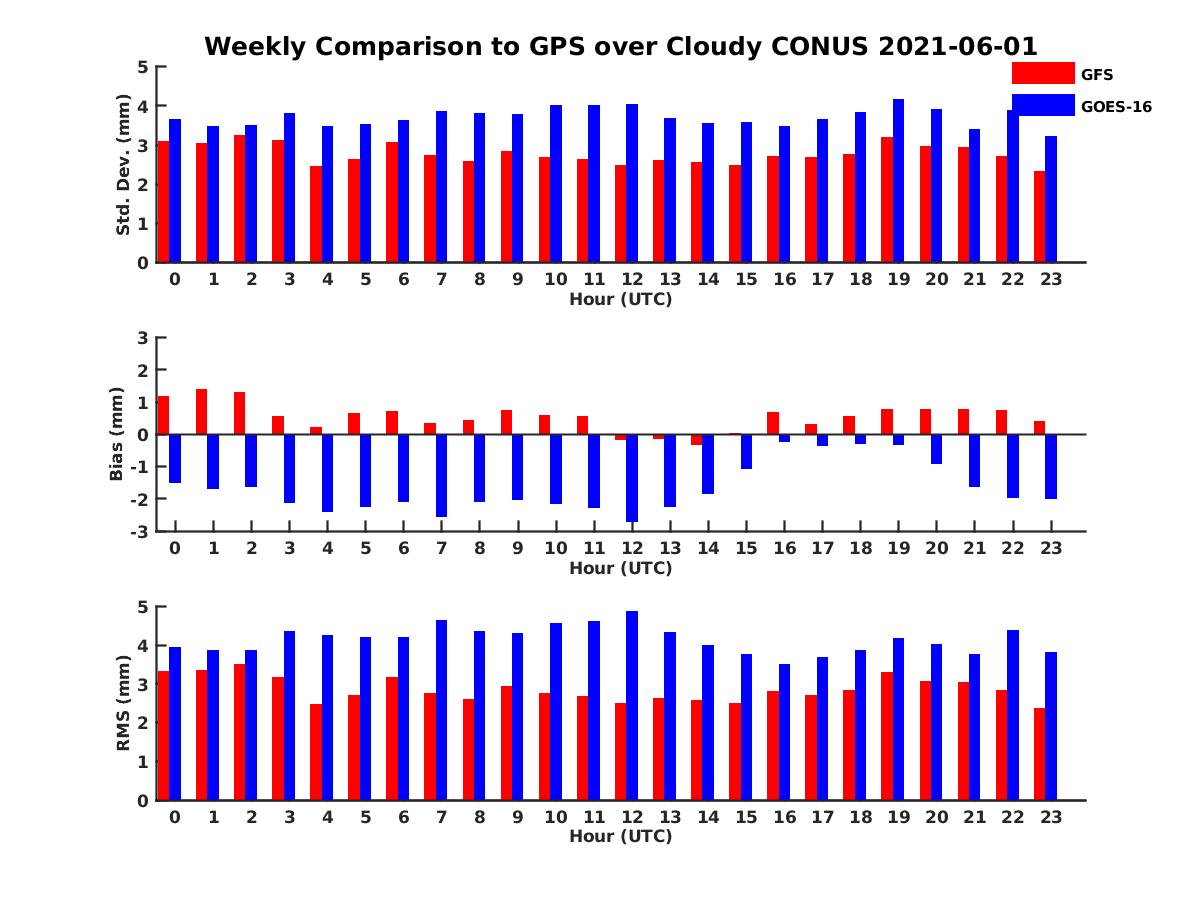 Weekly Comparison to GPS over Cloudy CONUS 2021-06-01

GFS
GOES-16

Std. Dev. (mm)
5
4
3
2
1
0
0 1 2 3 4 5 6 7 8 9 10 11 12 13 14 15 16 17 18 19 20 21 22 23
Hour (UTC)

Bias (mm)
3
2
1
0
-1
-2
-3
0 1 2 3 4 5 6 7 8 9 10 11 12 13 14 15 16 17 18 19 20 21 22 23
Hour (UTC)

RMS (mm)
5
4
3
2
1
0
0 1 2 3 4 5 6 7 8 9 10 11 12 13 14 15 16 17 18 19 20 21 22 23
Hour (UTC)